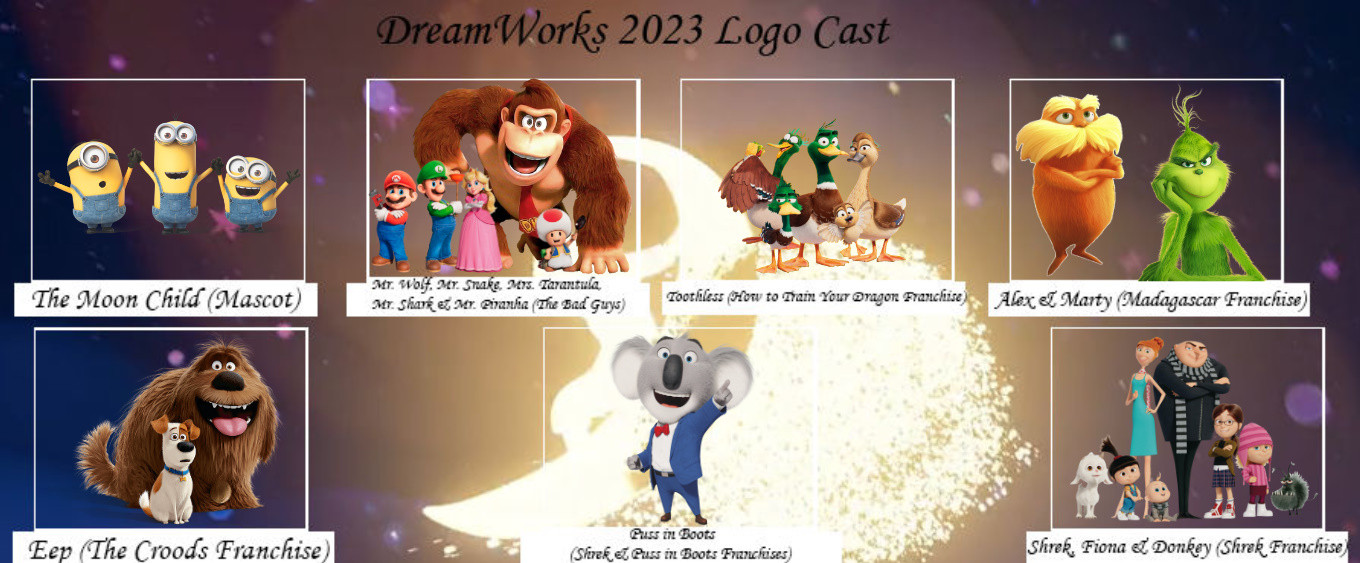 DreamWorks 2023 Logo Cast

The Moon Child (Mascot)

Mr. Wolf, Mr. Snake, Mrs. Tarantula, Mr. Shark & Mr. Piranha (The Bad Guys)

Toothless (How to Train Your Dragon Franchise)

Alex & Marty (Madagascar Franchise)

Eep (The Croods Franchise)

Puss in Boots (Shrek & Puss in Boots Franchises)

Shrek, Fiona & Donkey (Shrek Franchise)